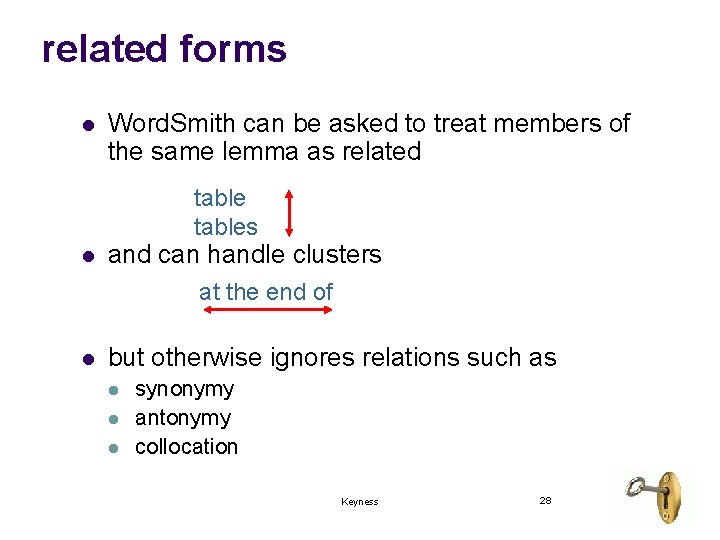 related forms

- WordSmith can be asked to treat members of the same lemma as related

table
tables

- and can handle clusters

at the end of

- but otherwise ignores relations such as
  - synonymy
  - antonymy
  - collocation

Keyness

28